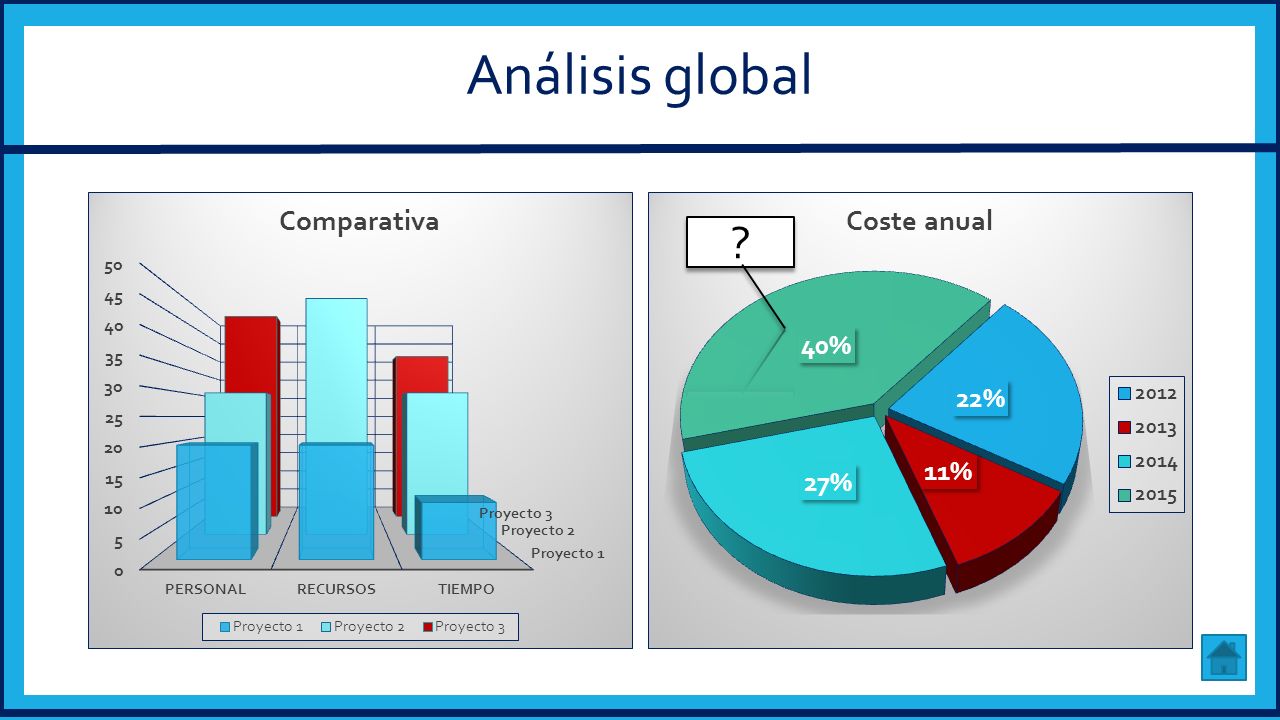 Análisis global

Comparativa

50
45
40
35
30
25
20
15
10
5
0

PERSONAL RECURSOS TIEMPO

Proyecto 3
Proyecto 2
Proyecto 1

Proyecto 1 Proyecto 2 Proyecto 3

Coste anual

?

40%
22%
11%
27%

2012
2013
2014
2015